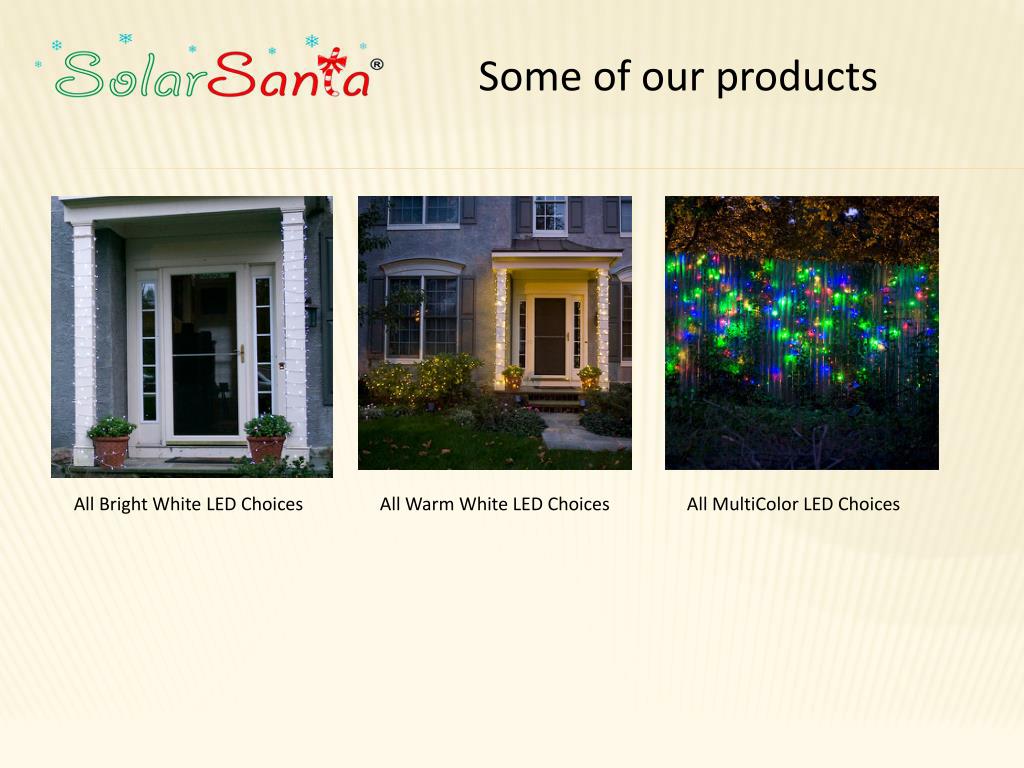 SolarSanta®

Some of our products

All Bright White LED Choices

All Warm White LED Choices

All MultiColor LED Choices